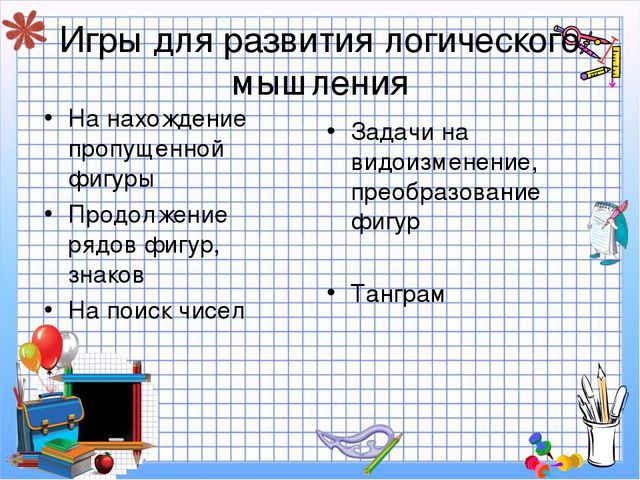 Игры для развития логического мышления

• На нахождение пропущенной фигуры
• Продолжение рядов фигур, знаков
• На поиск чисел

• Задачи на видоизменение, преобразование фигур

• Танграм